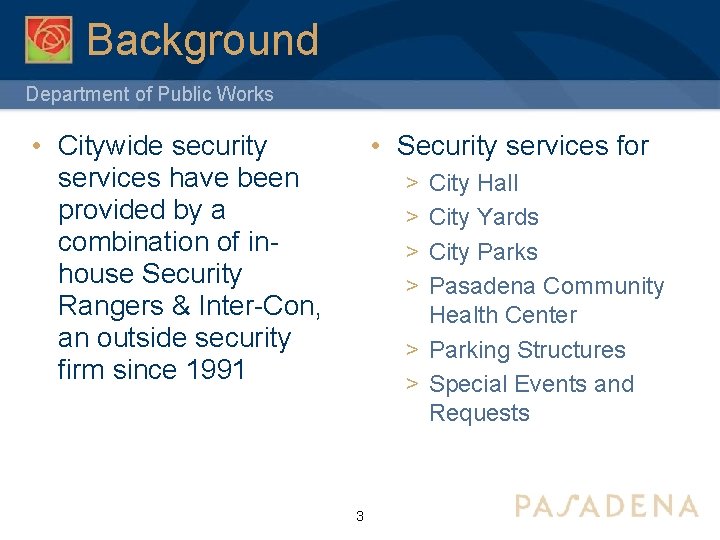 Background

Department of Public Works

• Citywide security services have been provided by a combination of in-house Security Rangers & Inter-Con, an outside security firm since 1991

• Security services for
> City Hall
> City Yards
> City Parks
> Pasadena Community Health Center
> Parking Structures
> Special Events and Requests

3

PASADENA